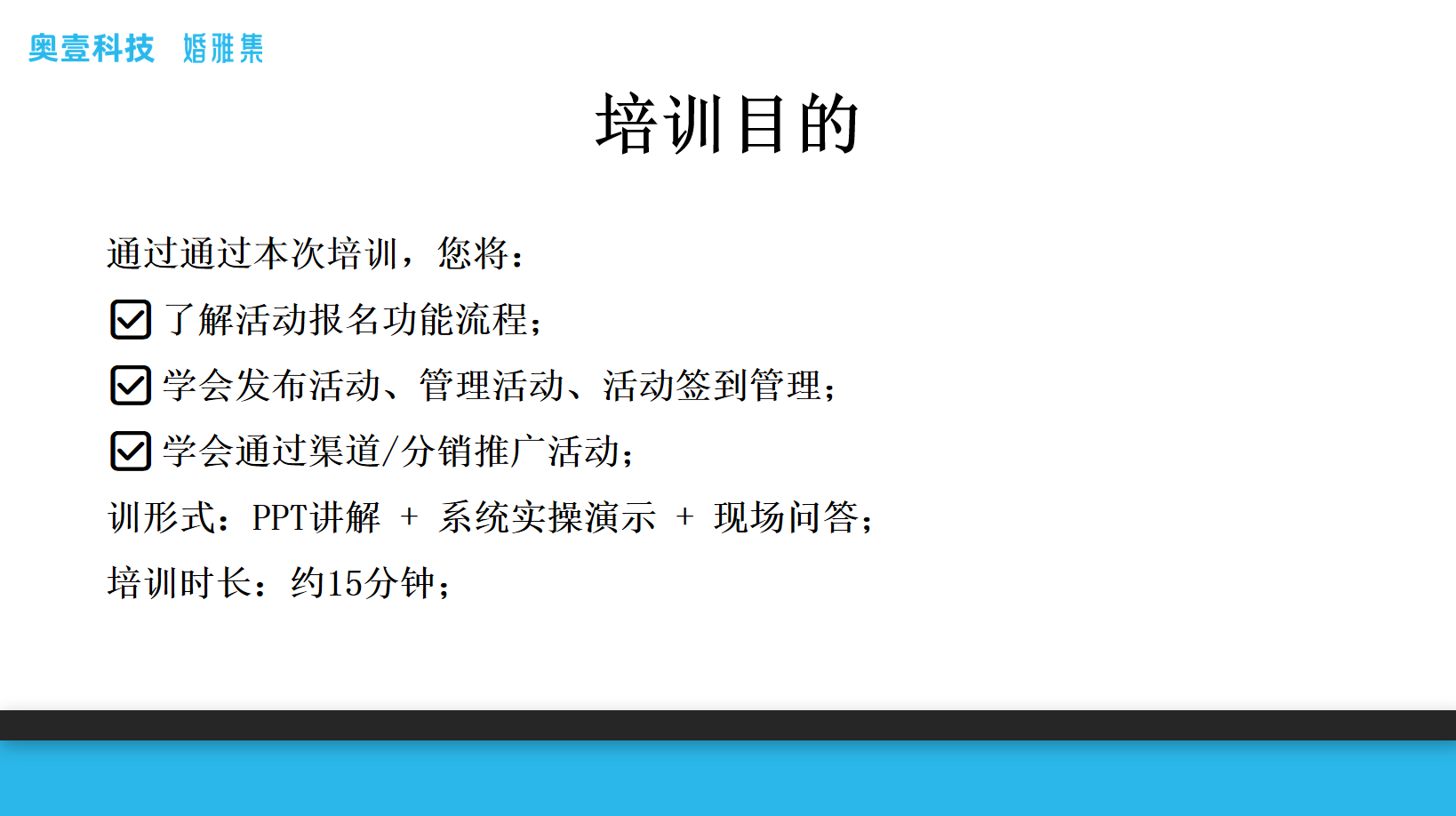 奥壹科技 婚雅集

培训目的

通过通过本次培训，您将：

☑ 了解活动报名功能流程；

☑ 学会发布活动、管理活动、活动签到管理；

☑ 学会通过渠道/分销推广活动；

训形式：PPT讲解 + 系统实操演示 + 现场问答；

培训时长：约15分钟；